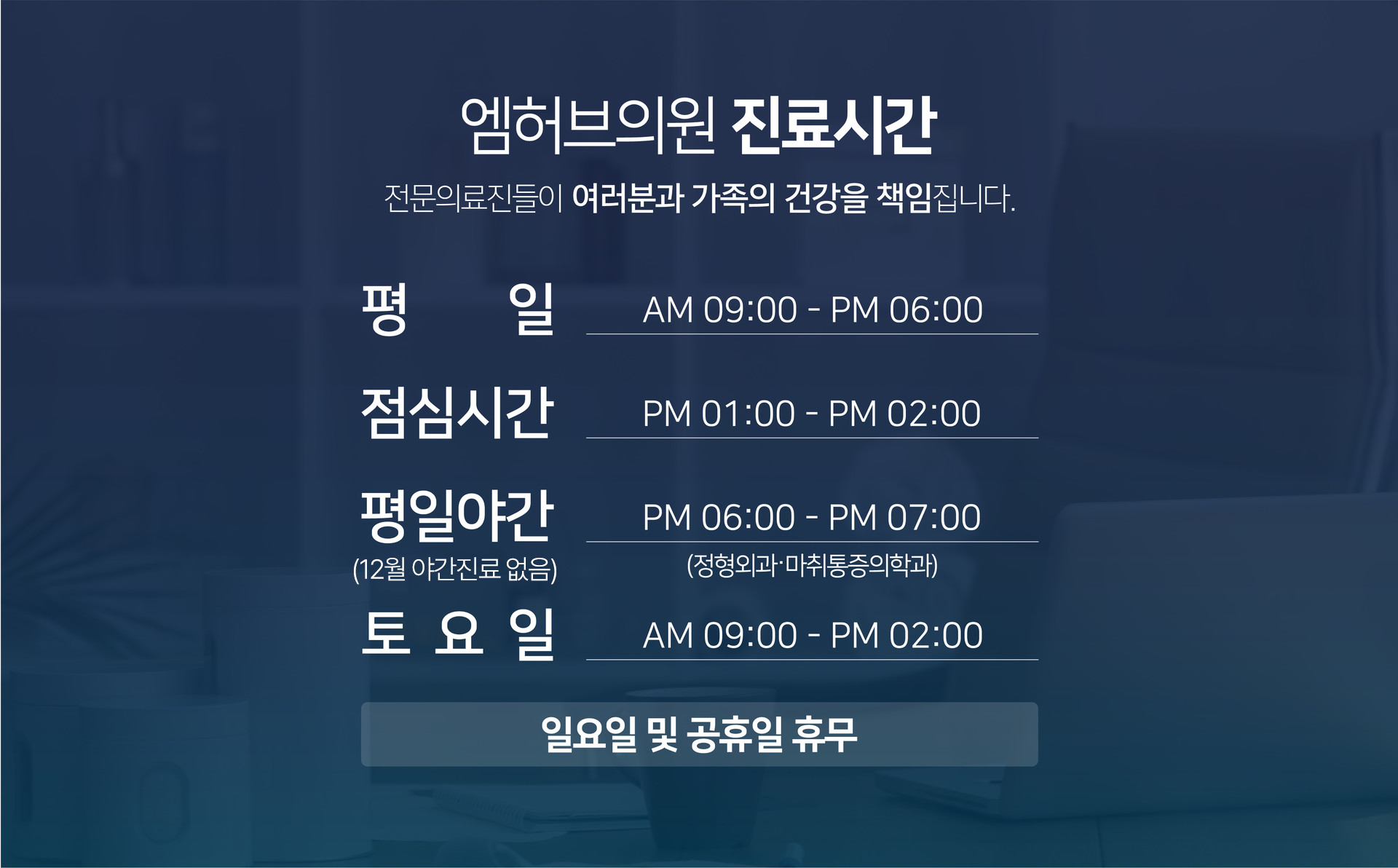 엠허브의원 진료시간

전문의료진들이 여러분과 가족의 건강을 책임집니다.

평 일 AM 09:00 - PM 06:00

점심시간 PM 01:00 - PM 02:00

평일야간 PM 06:00 - PM 07:00
(12월 야간진료 없음) (정형외과·마취통증의학과)

토 요 일 AM 09:00 - PM 02:00

일요일 및 공휴일 휴무